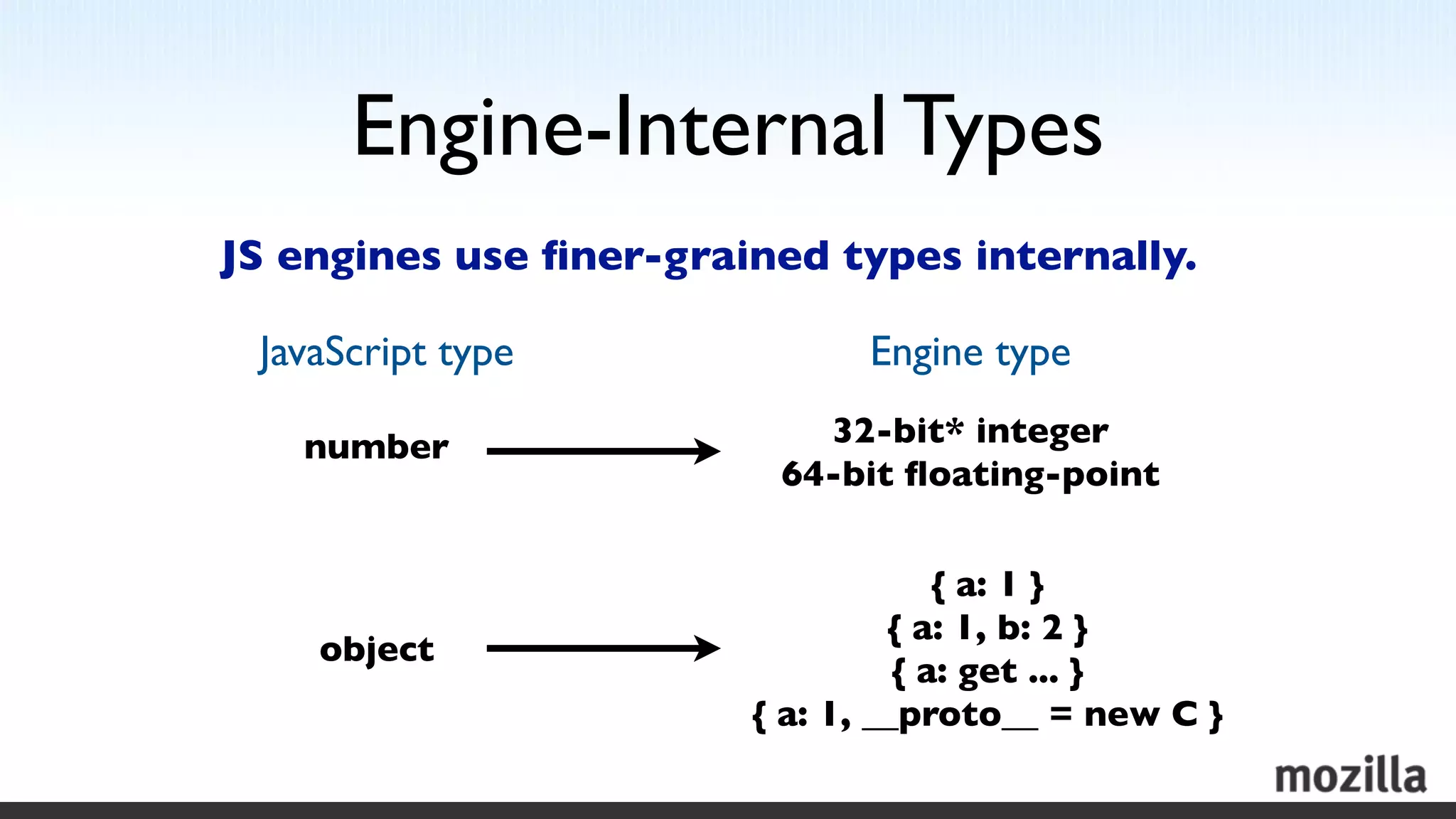 Engine-Internal Types

JS engines use finer-grained types internally.

JavaScript type

Engine type

number

32-bit* integer
64-bit floating-point

object

{ a: 1 }
{ a: 1, b: 2 }
{ a: get ... }
{ a: 1, __proto__ = new C }

mozilla